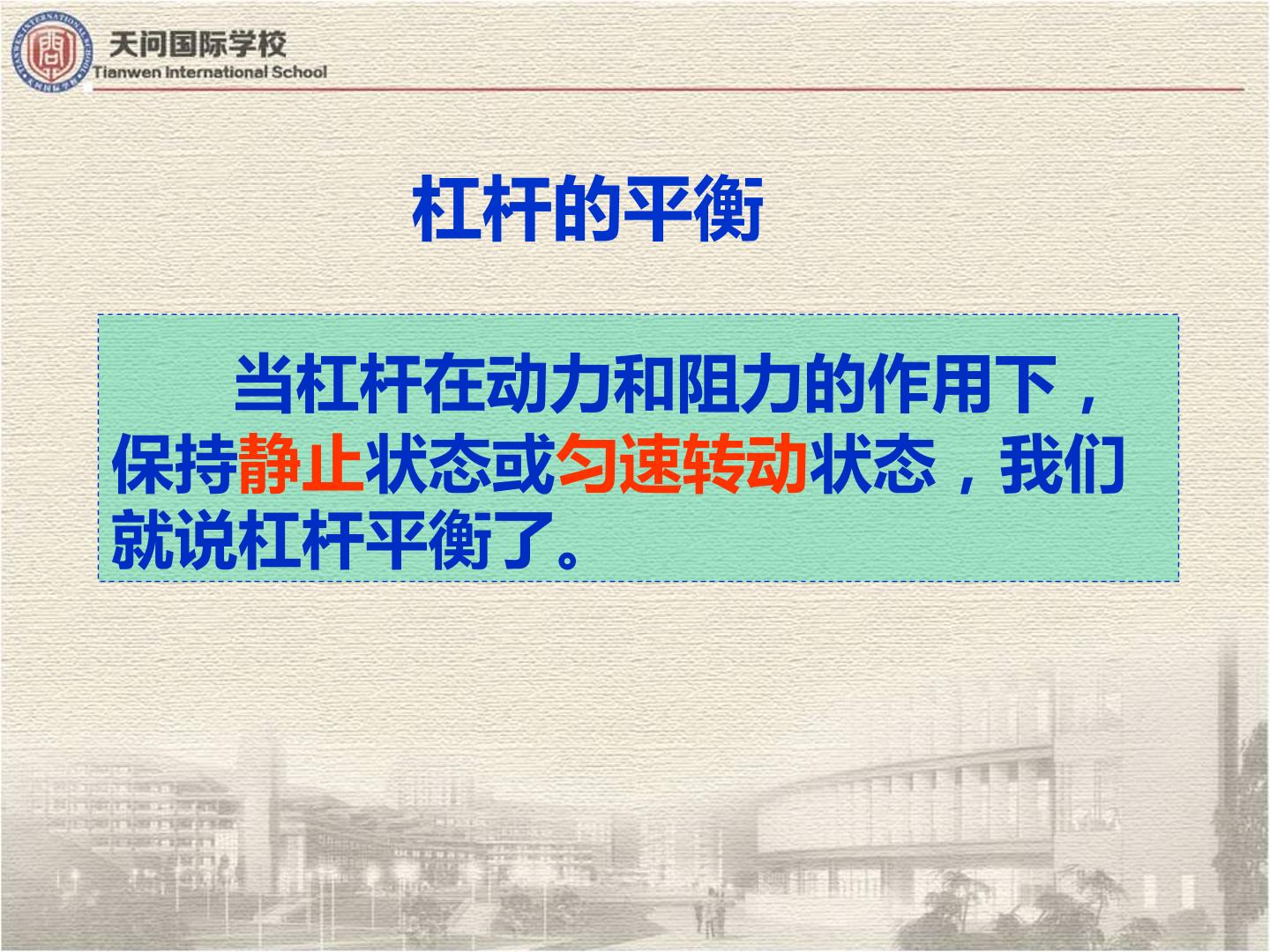 天问国际学校
Tianwen International School

杠杆的平衡

当杠杆在动力和阻力的作用下，保持静止状态或匀速转动状态，我们就说杠杆平衡了。